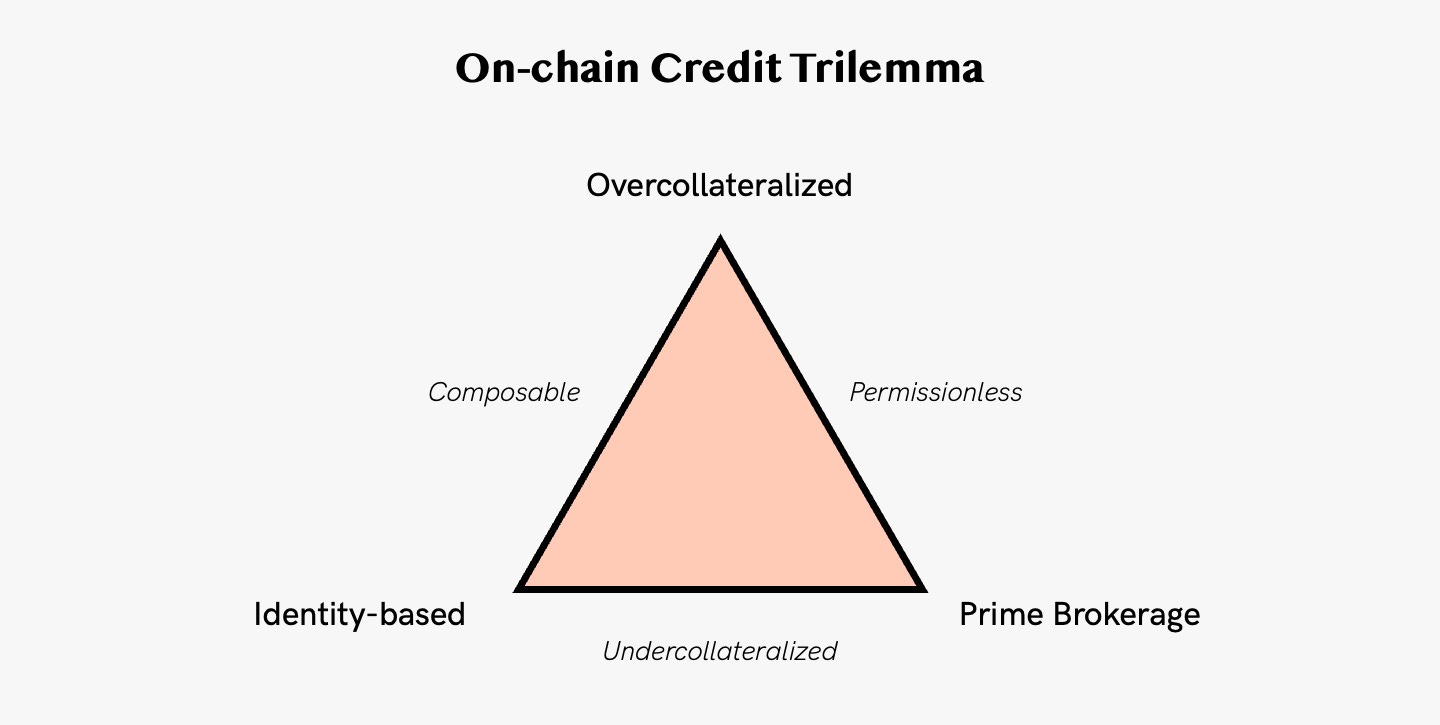 On-chain Credit Trilemma

Overcollateralized

Composable

Permissionless

Identity-based

Prime Brokerage

Undercollateralized